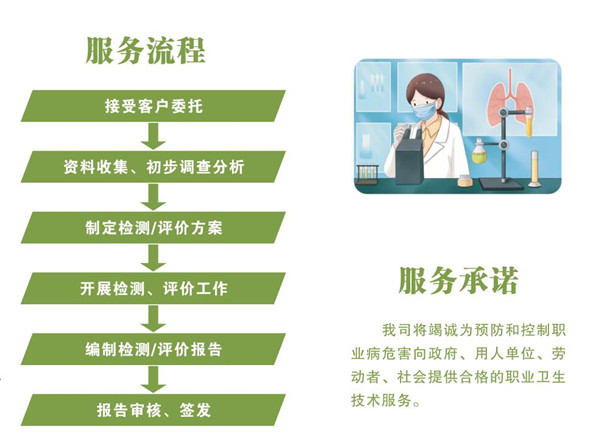 服务流程

接受客户委托

资料收集、初步调查分析

制定检测/评价方案

开展检测、评价工作

编制检测/评价报告

报告审核、签发

服务承诺

我司将竭诚为预防和控制职业病危害向政府、用人单位、劳动者、社会提供合格的职业卫生技术服务。